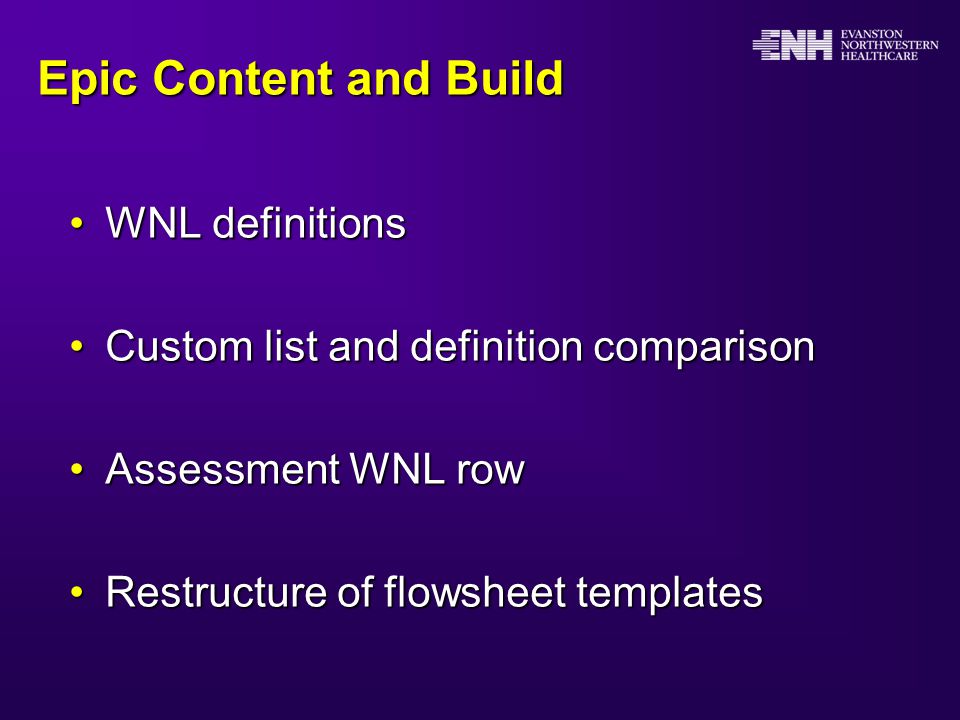 ENH EVANSTON NORTHWESTERN HEALTHCARE

Epic Content and Build

• WNL definitions

• Custom list and definition comparison

• Assessment WNL row

• Restructure of flowsheet templates